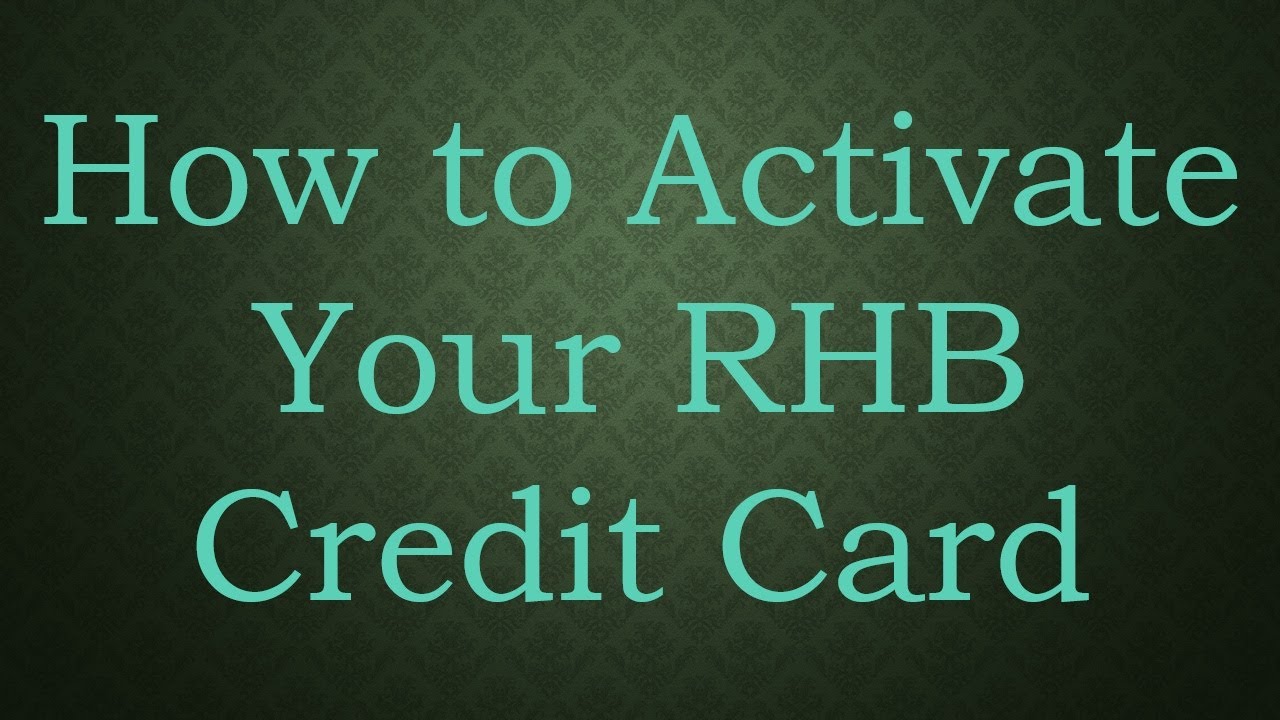 How to Activate Your RHB Credit Card